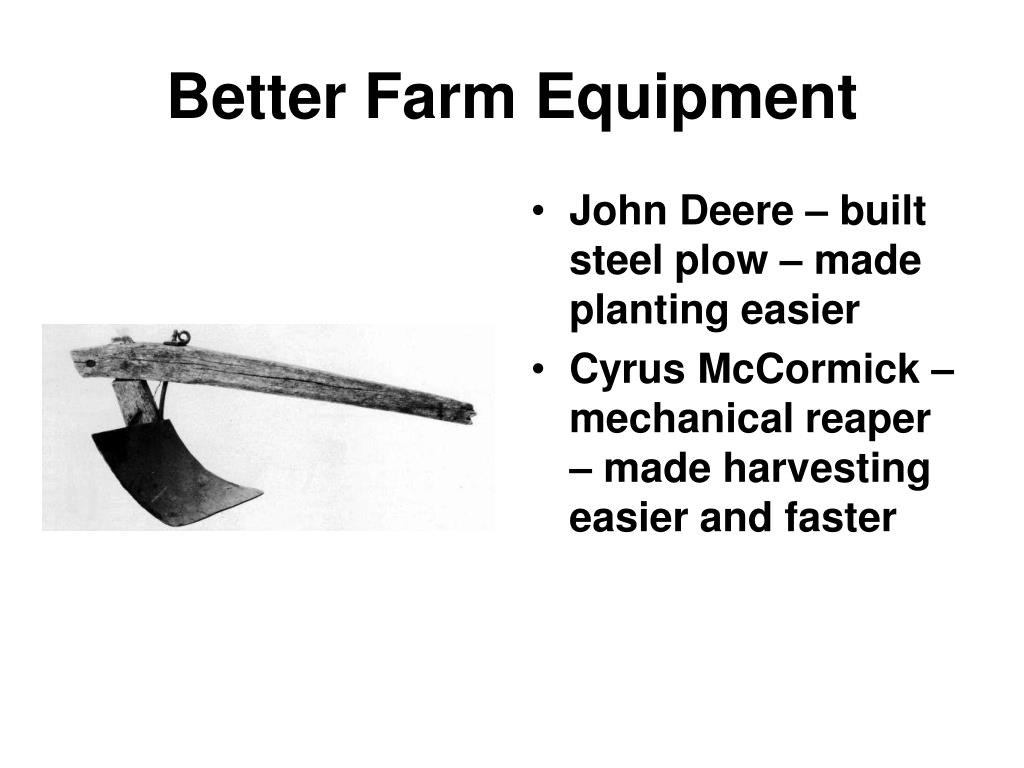 Better Farm Equipment

• John Deere – built steel plow – made planting easier
• Cyrus McCormick – mechanical reaper – made harvesting easier and faster